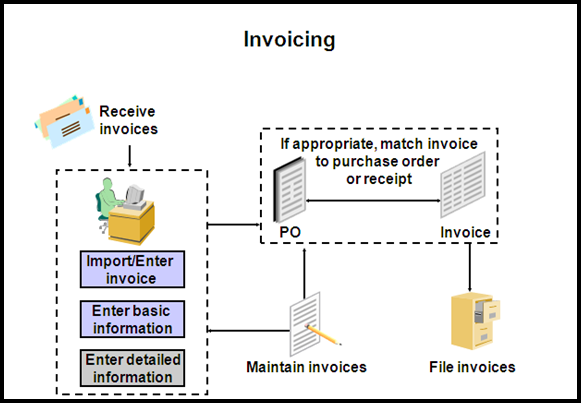 Invoicing

Receive invoices

Import/Enter invoice

Enter basic information

Enter detailed information

If appropriate, match invoice to purchase order or receipt

PO

Invoice

Maintain invoices

File invoices